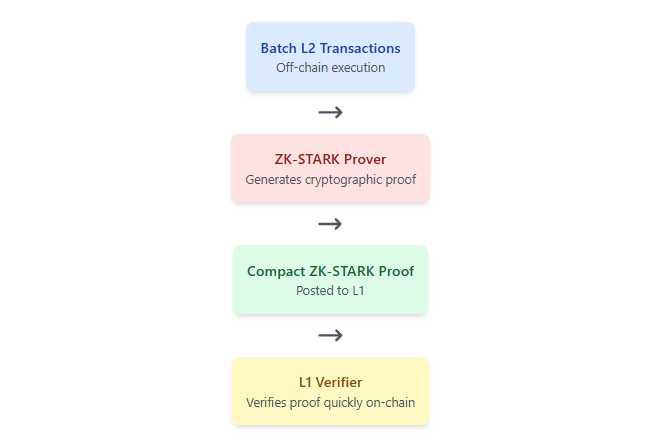 Batch L2 Transactions
Off-chain execution

→

ZK-STARK Prover
Generates cryptographic proof

→

Compact ZK-STARK Proof
Posted to L1

→

L1 Verifier
Verifies proof quickly on-chain